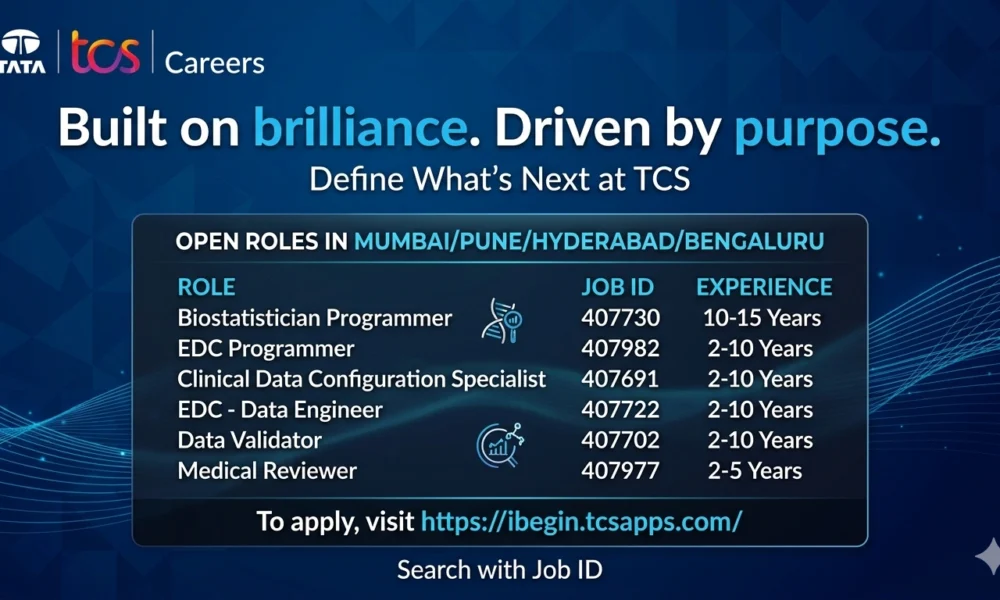 TATA | tcs | Careers

Built on brilliance. Driven by purpose.

Define What's Next at TCS

OPEN ROLES IN MUMBAI/PUNE/HYDERABAD/BENGALURU

| ROLE | JOB ID | EXPERIENCE |
|---|---|---|
| Biostatistician Programmer | 407730 | 10-15 Years |
| EDC Programmer | 407982 | 2-10 Years |
| Clinical Data Configuration Specialist | 407691 | 2-10 Years |
| EDC - Data Engineer | 407722 | 2-10 Years |
| Data Validator | 407702 | 2-10 Years |
| Medical Reviewer | 407977 | 2-5 Years |

To apply, visit https://ibegin.tcsapps.com/

Search with Job ID